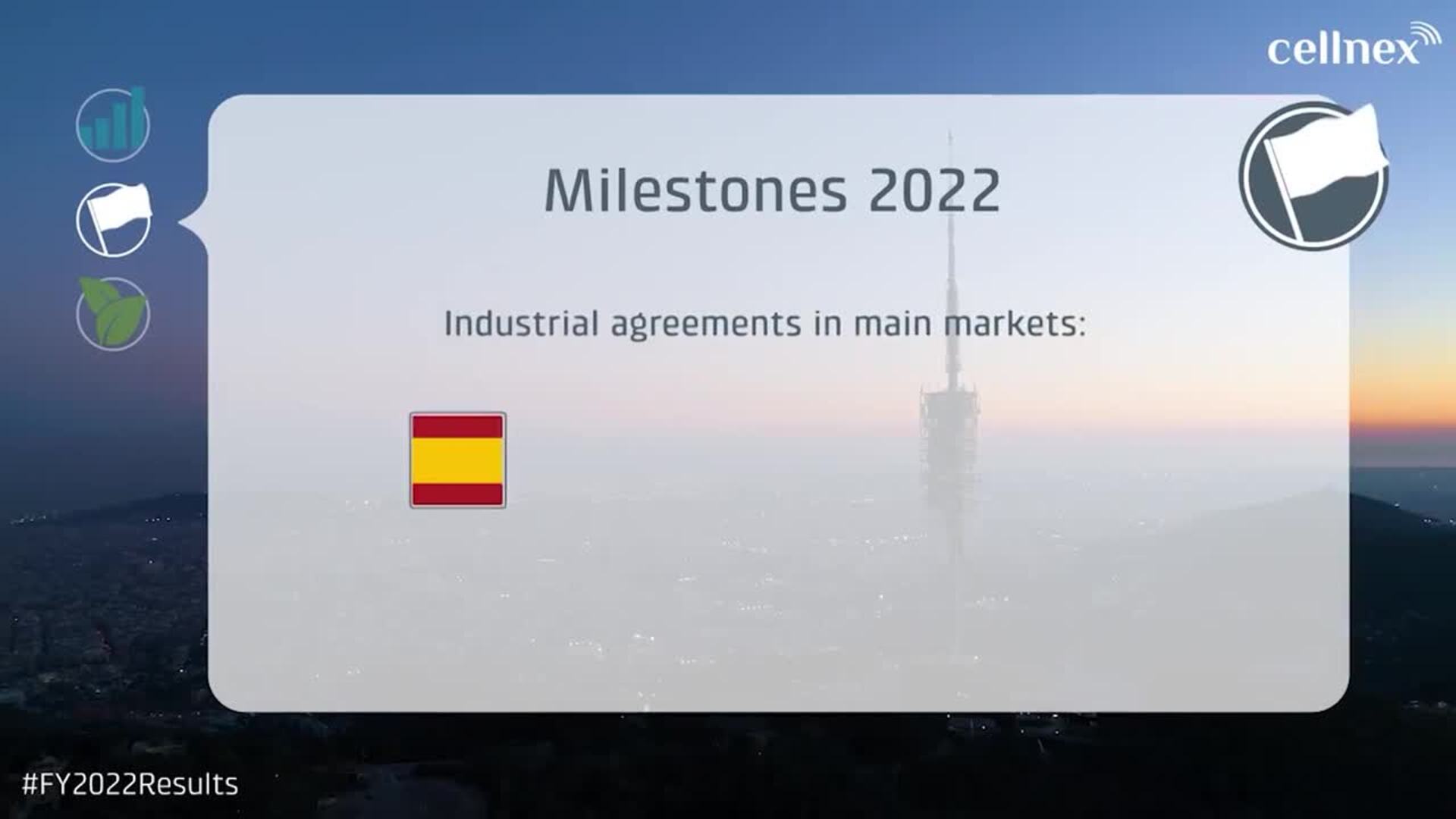 cellnex

Milestones 2022

Industrial agreements in main markets:

#FY2022Results